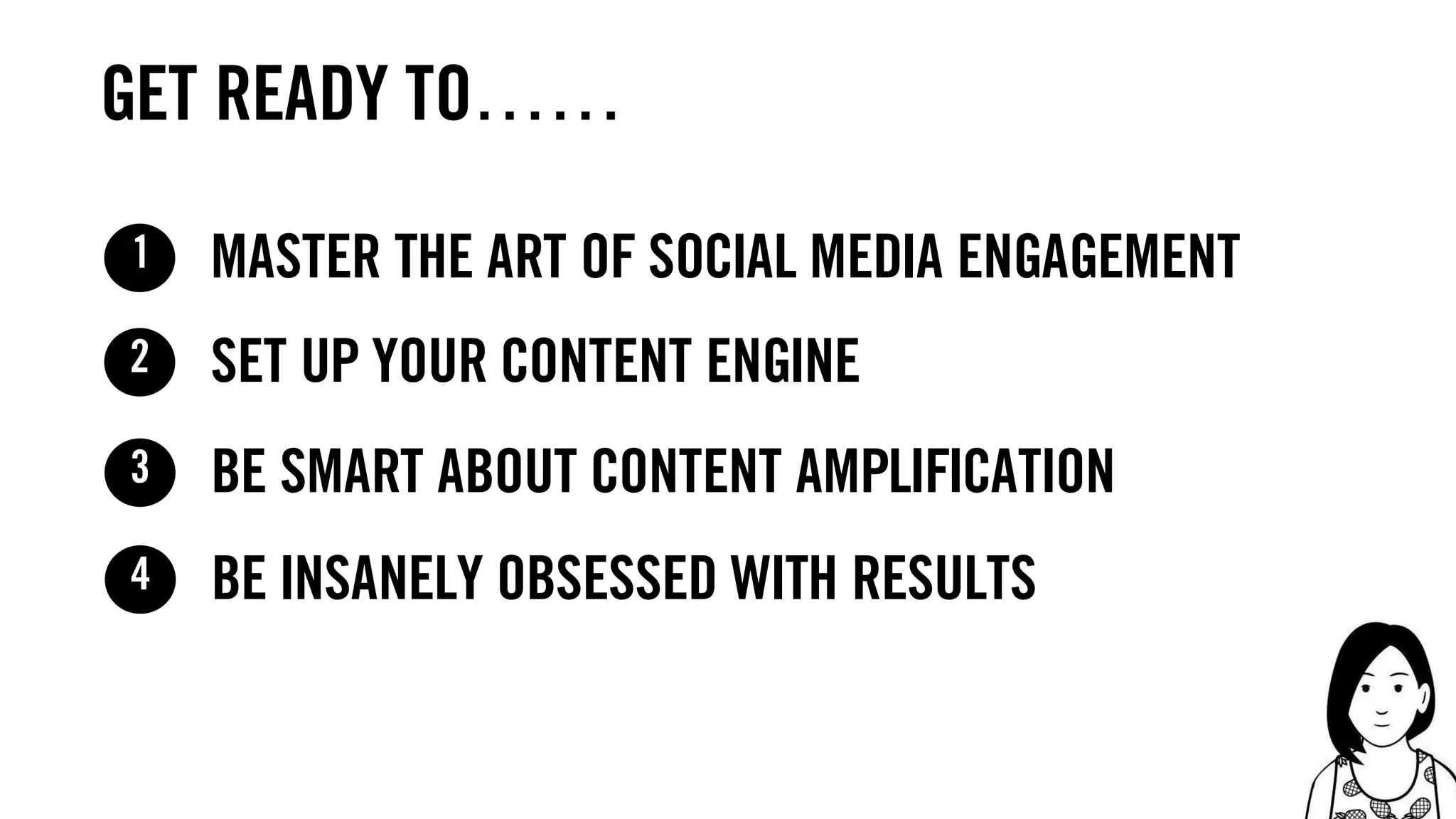 GET READY TO......

1 MASTER THE ART OF SOCIAL MEDIA ENGAGEMENT

2 SET UP YOUR CONTENT ENGINE

3 BE SMART ABOUT CONTENT AMPLIFICATION

4 BE INSANELY OBSESSED WITH RESULTS